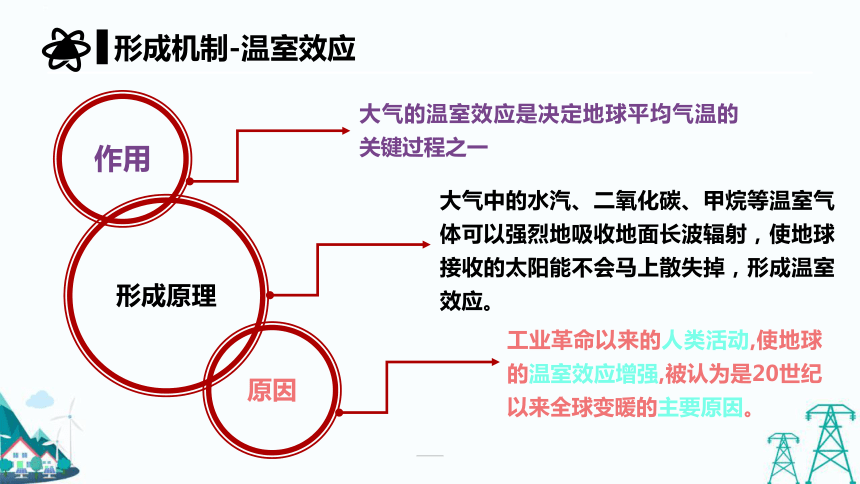 形成机制-温室效应

作用

大气的温室效应是决定地球平均气温的关键过程之一

形成原理

大气中的水汽、二氧化碳、甲烷等温室气体可以强烈地吸收地面长波辐射，使地球接收的太阳能不会马上散失掉，形成温室效应。

原因

工业革命以来的人类活动,使地球的温室效应增强,被认为是20世纪以来全球变暖的主要原因。